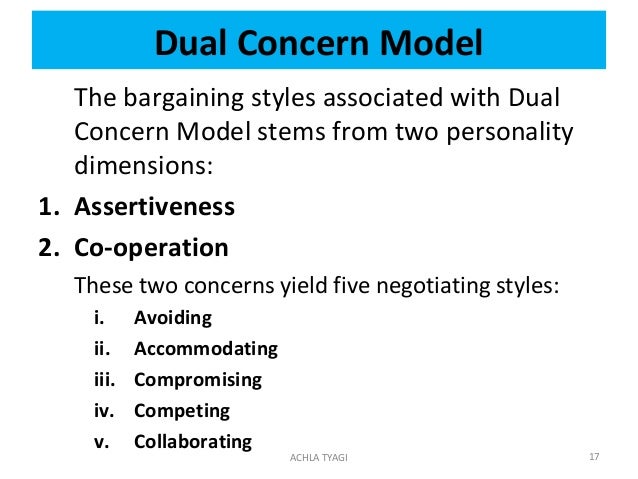 Dual Concern Model

The bargaining styles associated with Dual Concern Model stems from two personality dimensions:

1. Assertiveness
2. Co-operation

These two concerns yield five negotiating styles:

i. Avoiding
ii. Accommodating
iii. Compromising
iv. Competing
v. Collaborating

ACHLA TYAGI

17